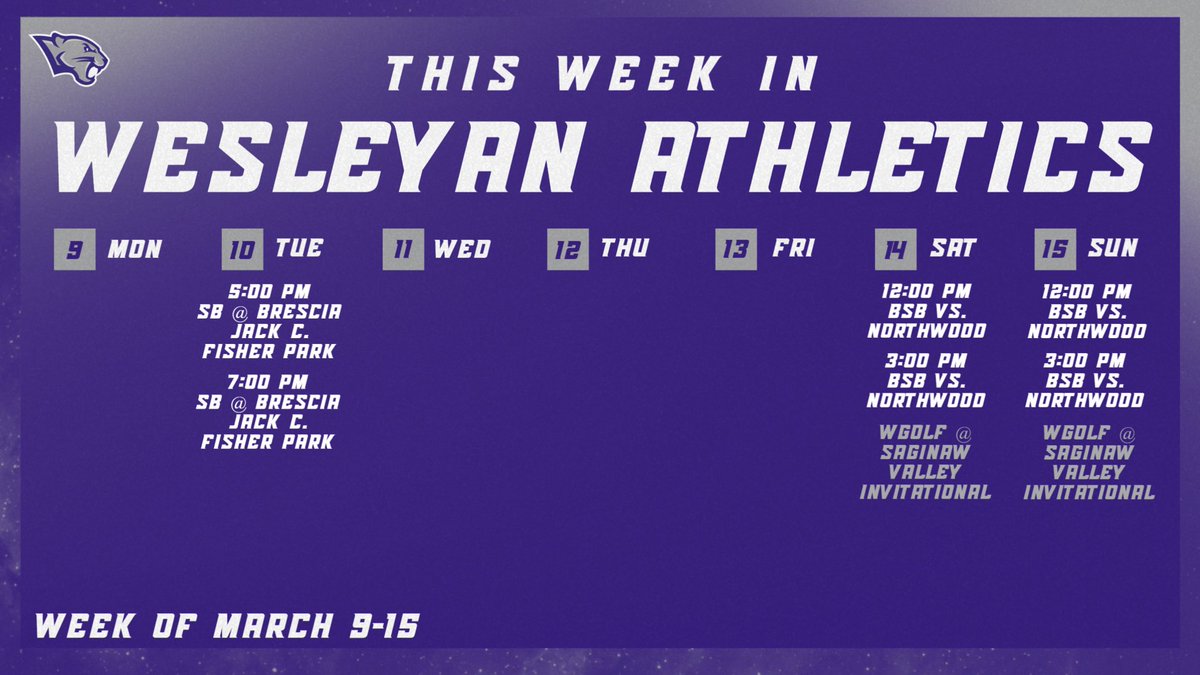 THIS WEEK IN
WESLEYAN ATHLETICS

9 MON

10 TUE
5:00 PM
SB @ BRESCIA
JACK C. FISHER PARK
7:00 PM
SB @ BRESCIA
JACK C. FISHER PARK

11 WED

12 THU

13 FRI

14 SAT
12:00 PM
BSB VS. NORTHWOOD
3:00 PM
BSB VS. NORTHWOOD
WGOLF @ SAGINAW VALLEY INVITATIONAL

15 SUN
12:00 PM
BSB VS. NORTHWOOD
3:00 PM
BSB VS. NORTHWOOD
WGOLF @ SAGINAW VALLEY INVITATIONAL

WEEK OF MARCH 9-15